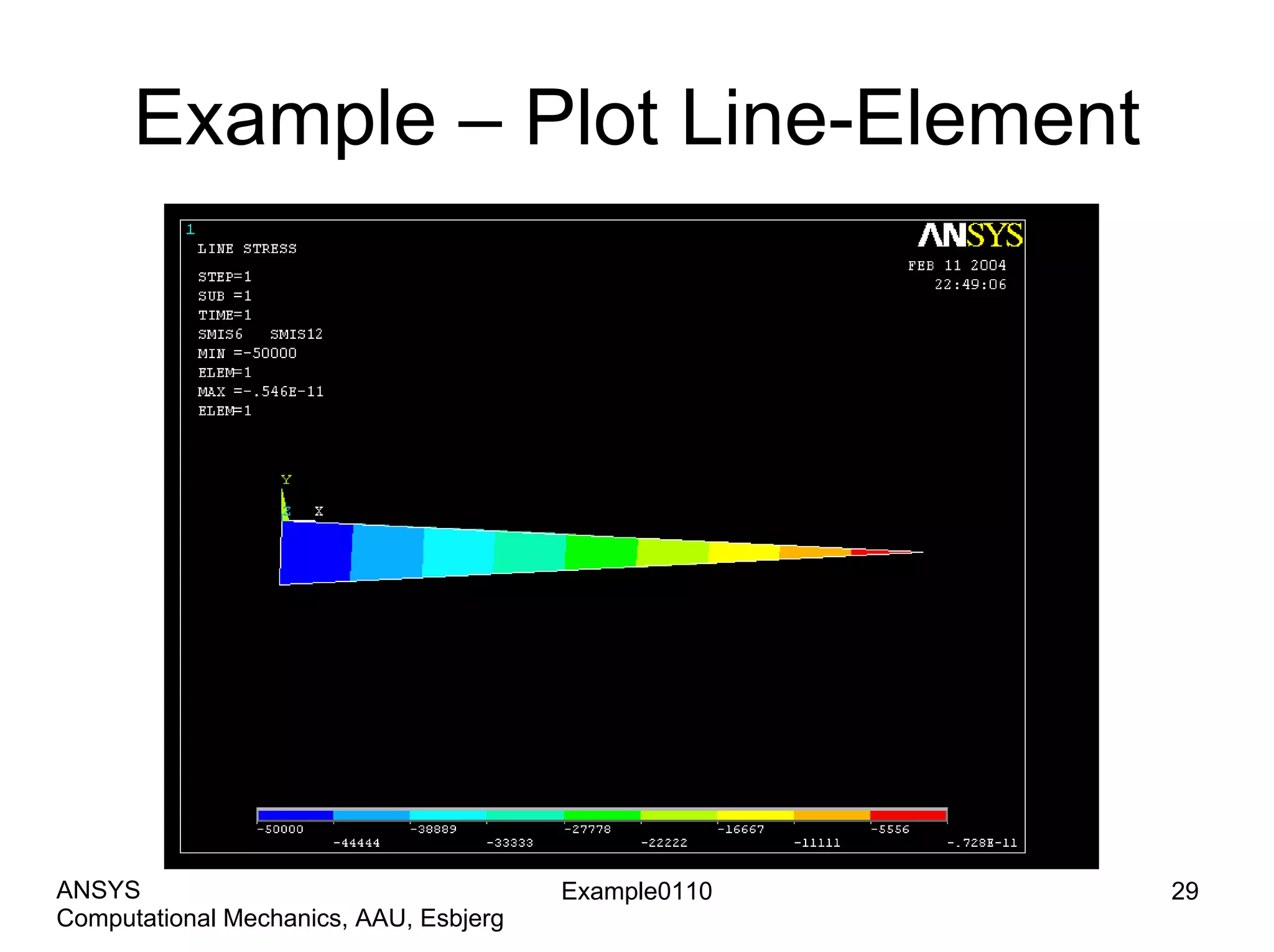 Example – Plot Line-Element

1

LINE STRESS

STEP=1
SUB =1
TIME=1
SMIS6 SMIS12
MIN =-50000
ELEM=1
MAX =-.546E-11
ELEM=1

ANSYS

FEB 11 2004
22:49:06

Y
Z X

-50000 -44444 -38889 -33333 -27778 -22222 -16667 -11111 -5556 -.728E-11

ANSYS
Computational Mechanics, AAU, Esbjerg

Example0110

29